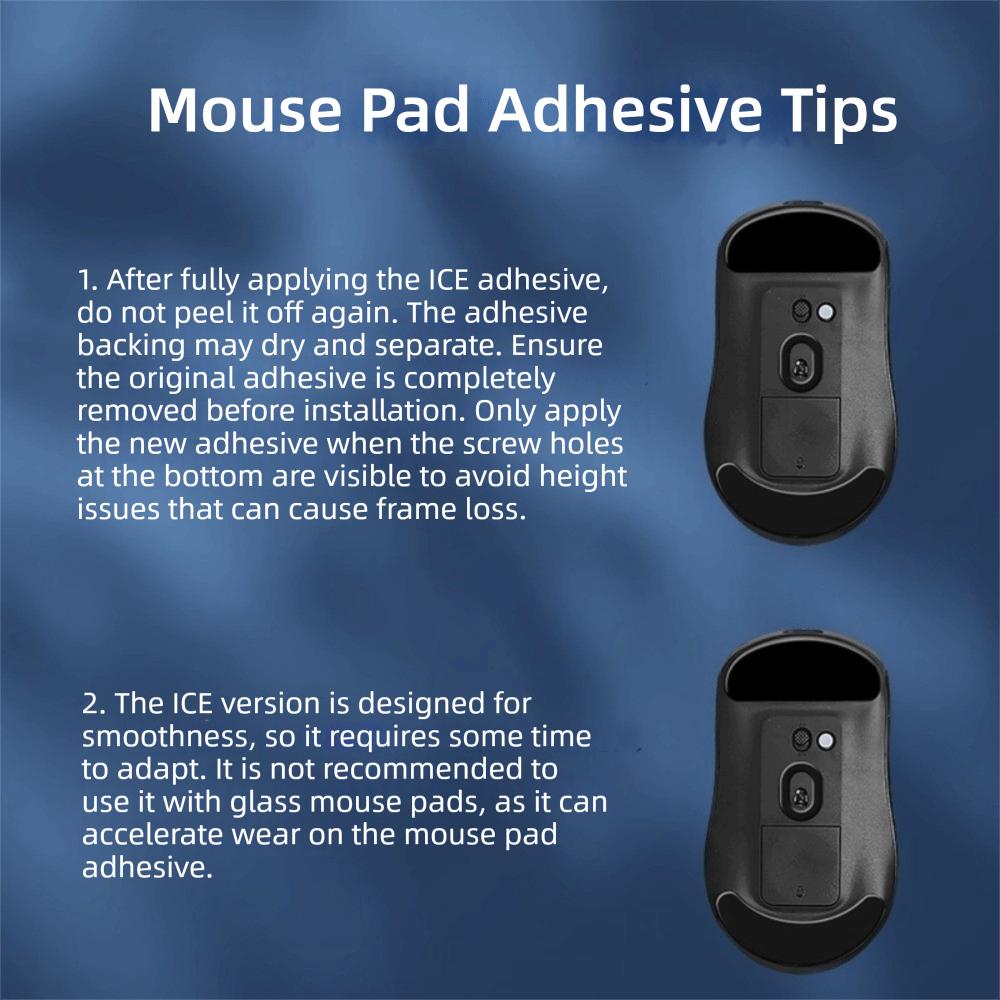 Mouse Pad Adhesive Tips

1. After fully applying the ICE adhesive, do not peel it off again. The adhesive backing may dry and separate. Ensure the original adhesive is completely removed before installation. Only apply the new adhesive when the screw holes at the bottom are visible to avoid height issues that can cause frame loss.

2. The ICE version is designed for smoothness, so it requires some time to adapt. It is not recommended to use it with glass mouse pads, as it can accelerate wear on the mouse pad adhesive.